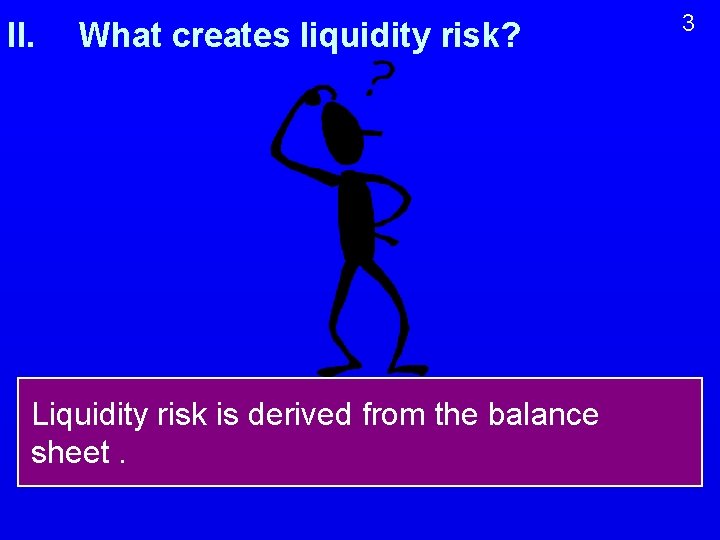 II. What creates liquidity risk?

3

?

Liquidity risk is derived from the balance sheet .